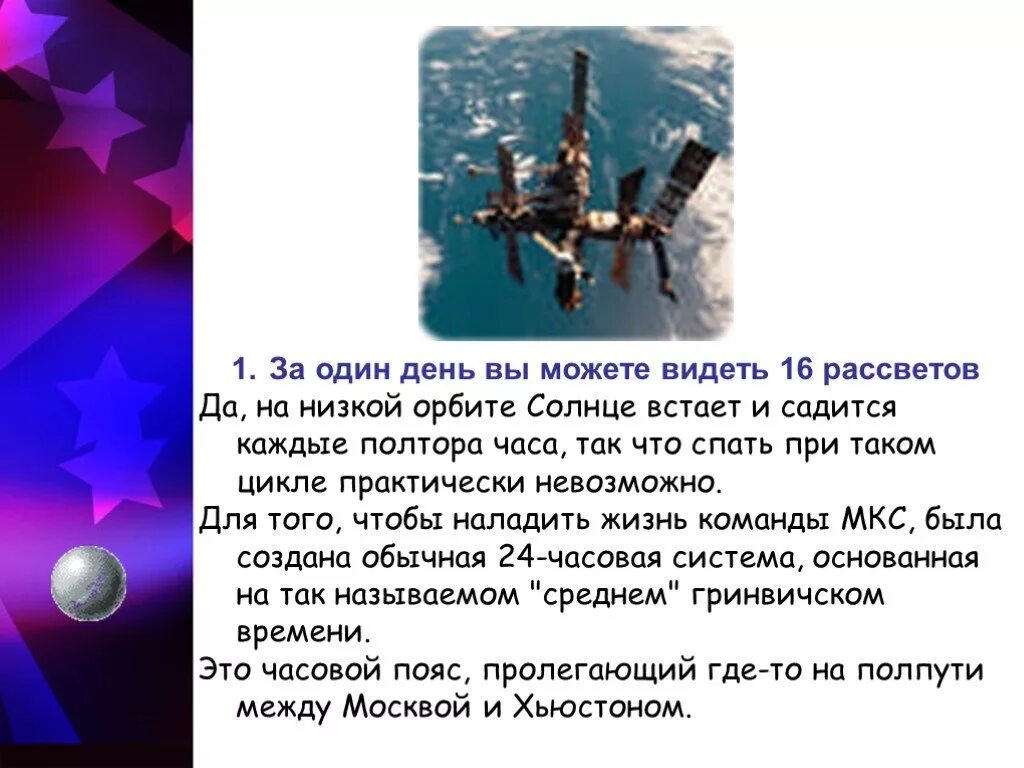 1. За один день вы можете видеть 16 рассветов

Да, на низкой орбите Солнце встает и садится каждые полтора часа, так что спать при таком цикле практически невозможно.

Для того, чтобы наладить жизнь команды МКС, была создана обычная 24-часовая система, основанная на так называемом "среднем" гринвичском времени.

Это часовой пояс, пролегающий где-то на полпути между Москвой и Хьюстоном.